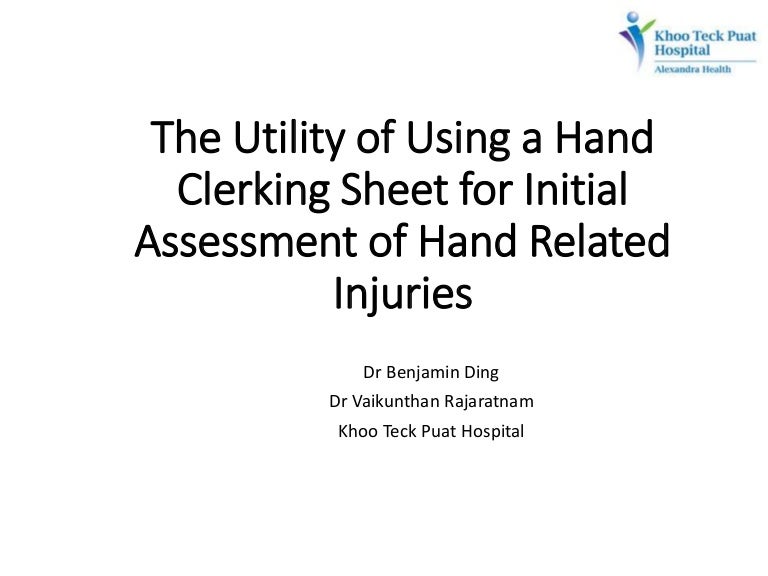 Khoo Teck Puat Hospital
Alexandra Health

The Utility of Using a Hand Clerking Sheet for Initial Assessment of Hand Related Injuries

Dr Benjamin Ding
Dr Vaikunthan Rajaratnam
Khoo Teck Puat Hospital